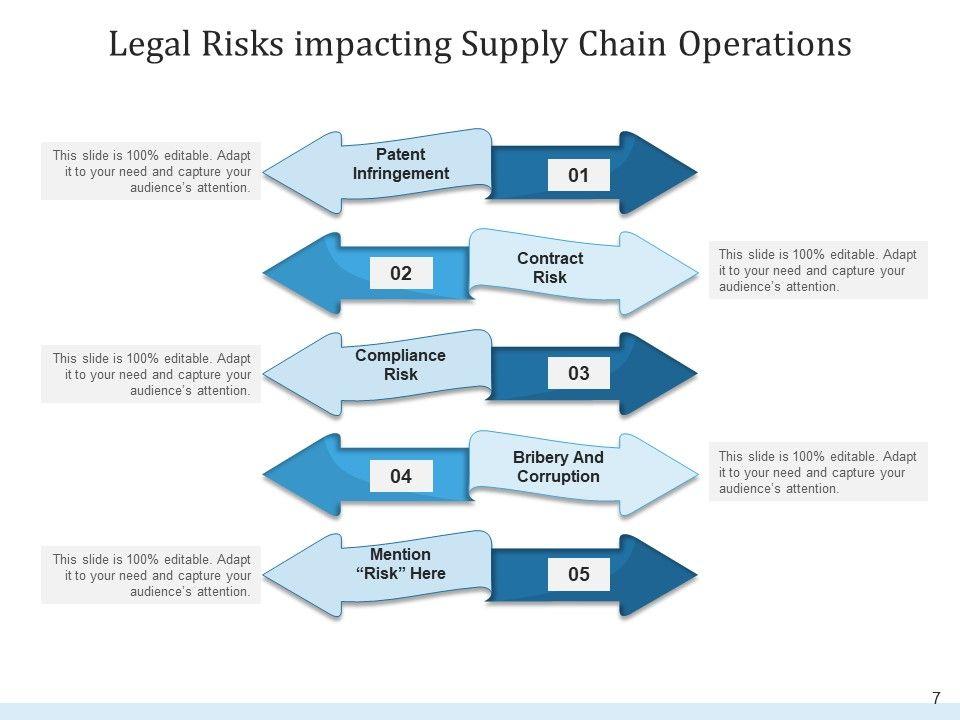 Legal Risks impacting Supply Chain Operations

This slide is 100% editable. Adapt it to your need and capture your audience's attention.

Patent Infringement

01

02

Contract Risk

This slide is 100% editable. Adapt it to your need and capture your audience's attention.

This slide is 100% editable. Adapt it to your need and capture your audience's attention.

Compliance Risk

03

04

Bribery And Corruption

This slide is 100% editable. Adapt it to your need and capture your audience's attention.

This slide is 100% editable. Adapt it to your need and capture your audience's attention.

Mention "Risk" Here

05

7